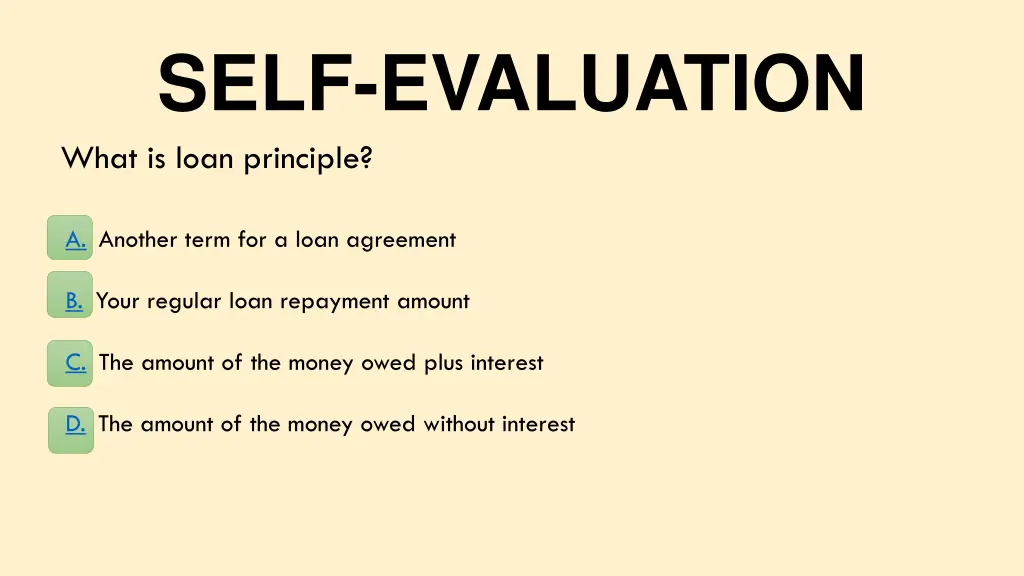 SELF-EVALUATION

What is loan principle?

A. Another term for a loan agreement

B. Your regular loan repayment amount

C. The amount of the money owed plus interest

D. The amount of the money owed without interest